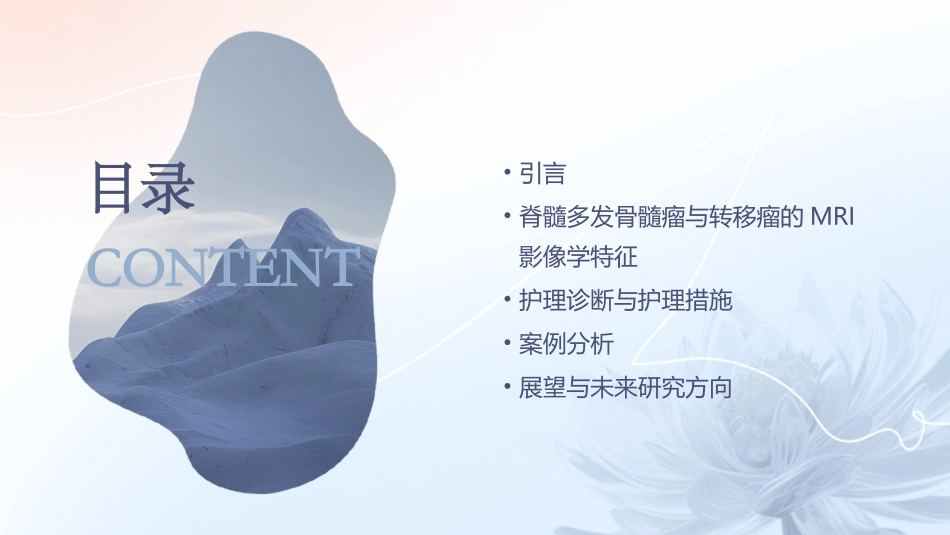 目录
CONTENT

• 引言
• 脊髓多发骨髓瘤与转移瘤的 MRI 影像学特征
• 护理诊断与护理措施
• 案例分析
• 展望与未来研究方向